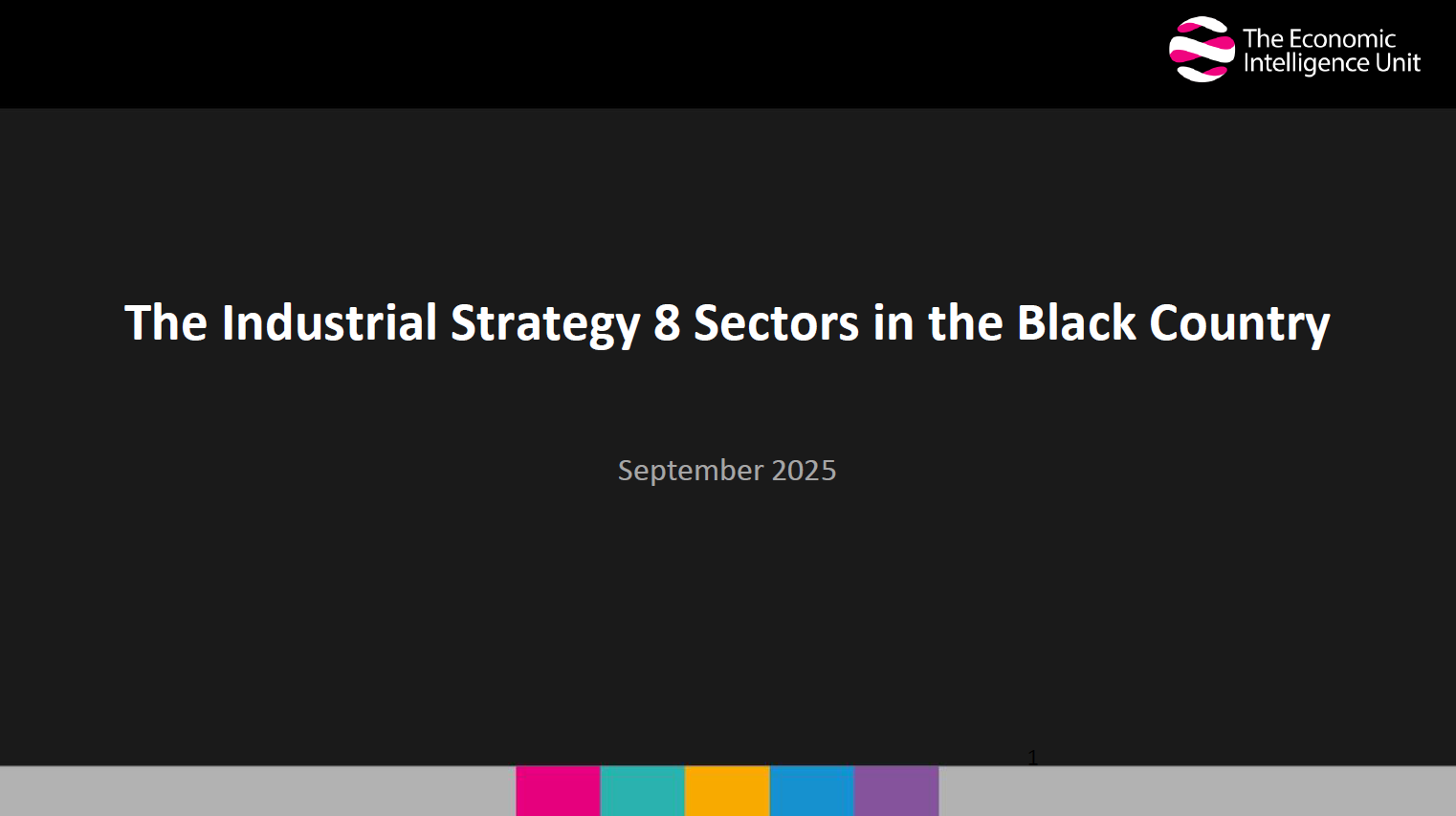 The Economic Intelligence Unit

The Industrial Strategy 8 Sectors in the Black Country

September 2025

1